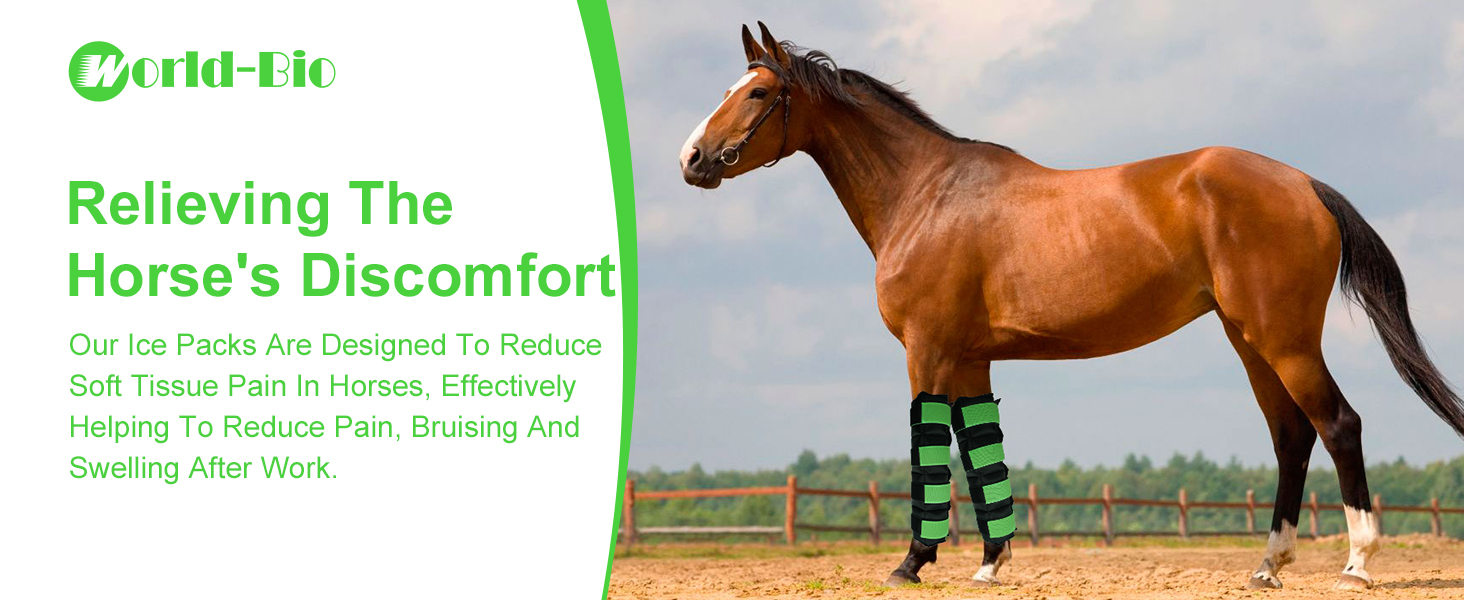 World-Bio

Relieving The Horse's Discomfort

Our Ice Packs Are Designed To Reduce Soft Tissue Pain In Horses, Effectively Helping To Reduce Pain, Bruising And Swelling After Work.